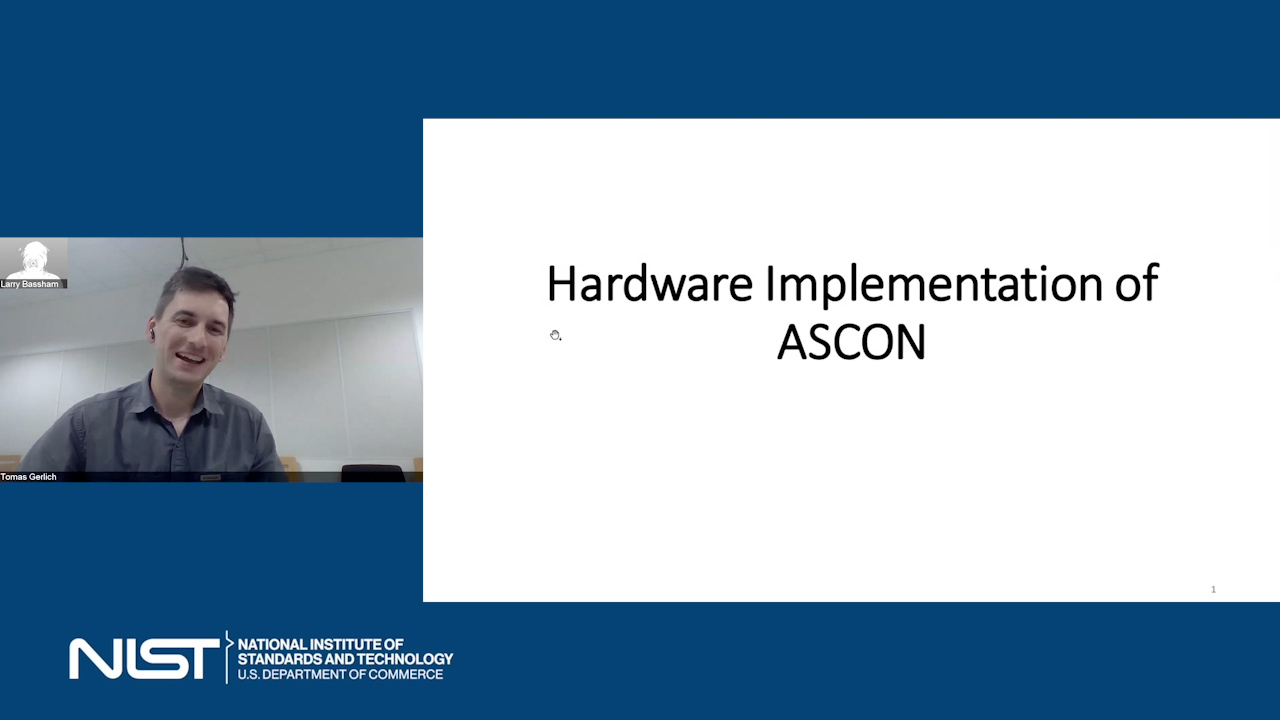 Larry Bassham

Tomas Gerlich

Hardware Implementation of ASCON

1

NIST NATIONAL INSTITUTE OF STANDARDS AND TECHNOLOGY U.S. DEPARTMENT OF COMMERCE